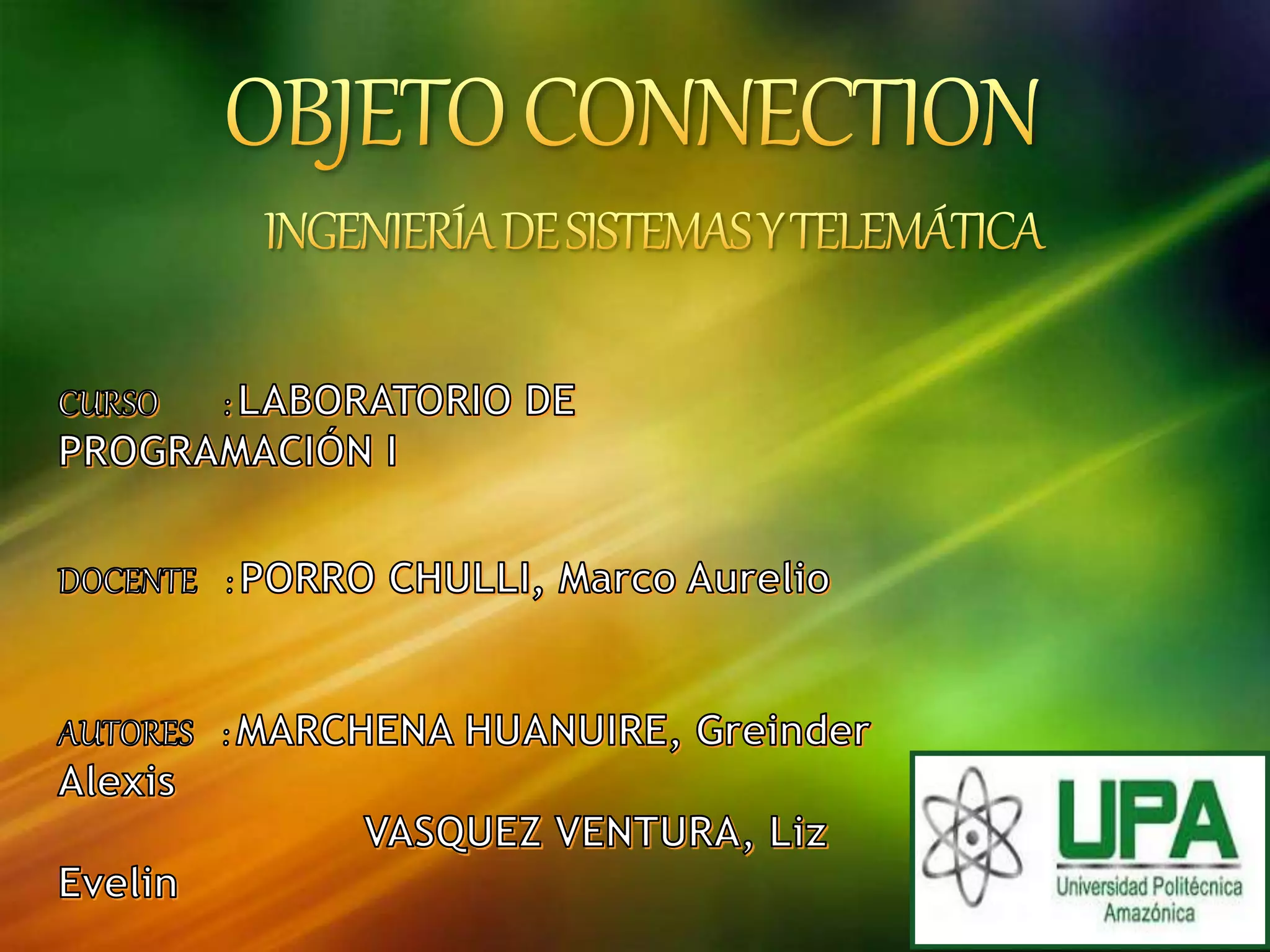 OBJETO CONNECTION

INGENIERÍA DE SISTEMAS Y TELEMÁTICA

CURSO : LABORATORIO DE PROGRAMACIÓN I

DOCENTE : PORRO CHULLI, Marco Aurelio

AUTORES : MARCHENA HUANUIRE, Greinder Alexis
VASQUEZ VENTURA, Liz Evelin

UPA
Universidad Politécnica Amazónica